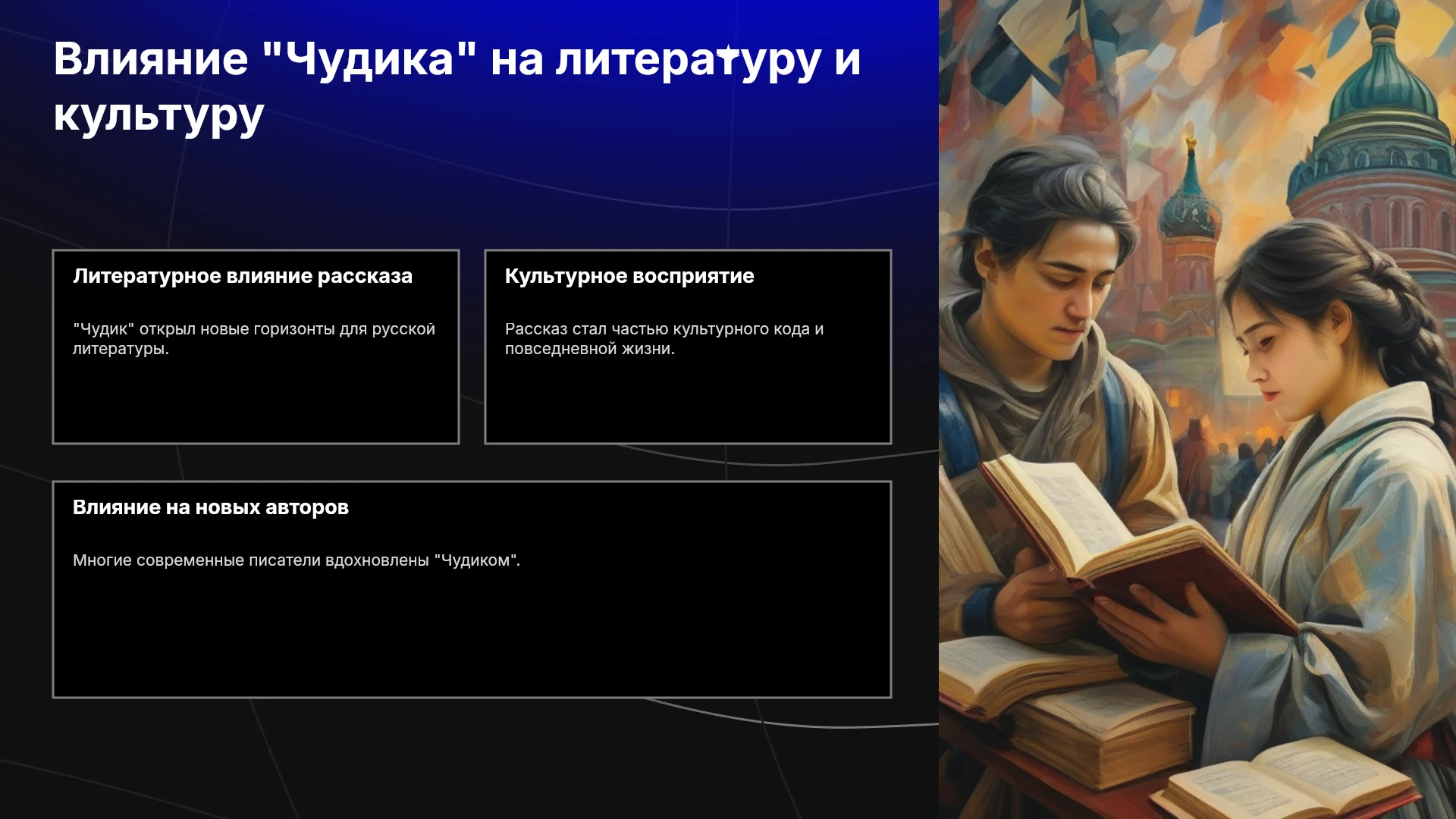 Влияние "Чудика" на литературу и культуру

Литературное влияние рассказа

"Чудик" открыл новые горизонты для русской литературы.

Культурное восприятие

Рассказ стал частью культурного кода и повседневной жизни.

Влияние на новых авторов

Многие современные писатели вдохновлены "Чудиком".